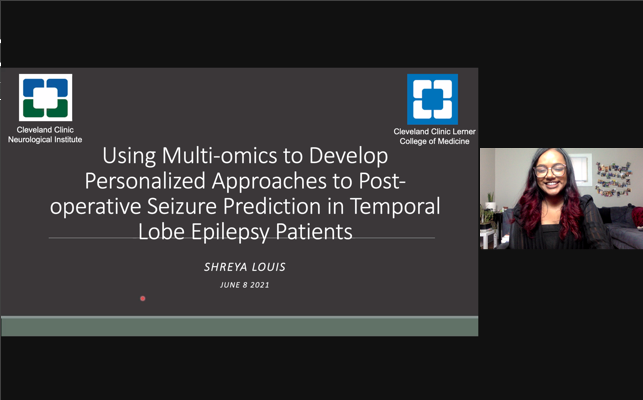 Cleveland Clinic
Neurological Institute

Cleveland Clinic Lerner
College of Medicine

Using Multi-omics to Develop Personalized Approaches to Post-operative Seizure Prediction in Temporal Lobe Epilepsy Patients

SHREYA LOUIS

JUNE 8 2021